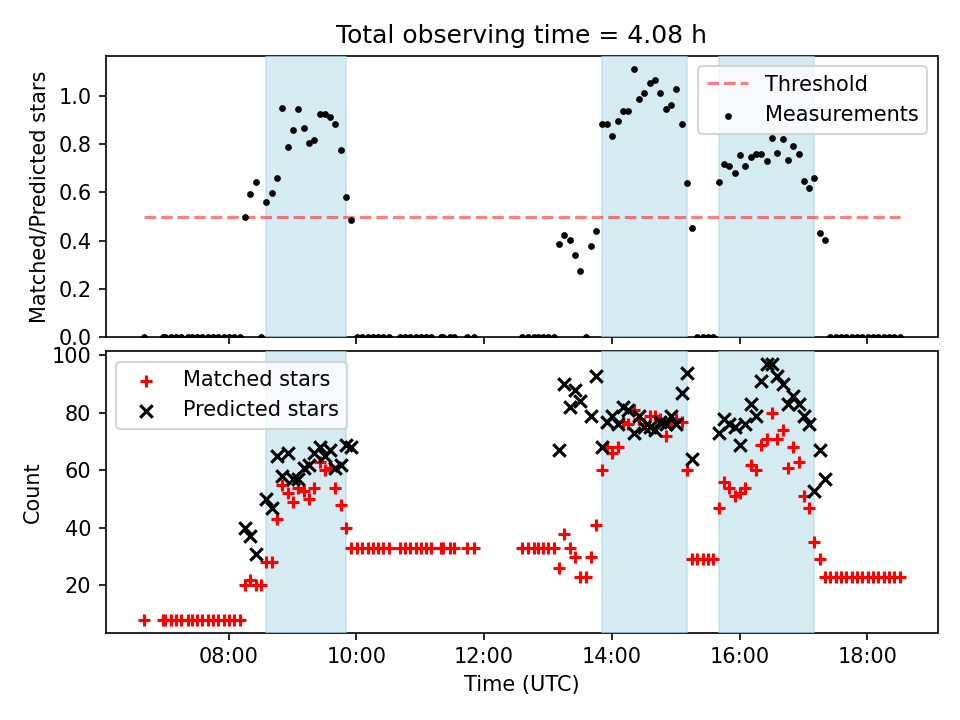 Total observing time = 4.08 h

Matched/Predicted stars

1.0
0.8
0.6
0.4
0.2
0.0

Threshold
Measurements

Count

100
80
60
40
20

Matched stars
Predicted stars

08:00
10:00
12:00
14:00
16:00
18:00

Time (UTC)